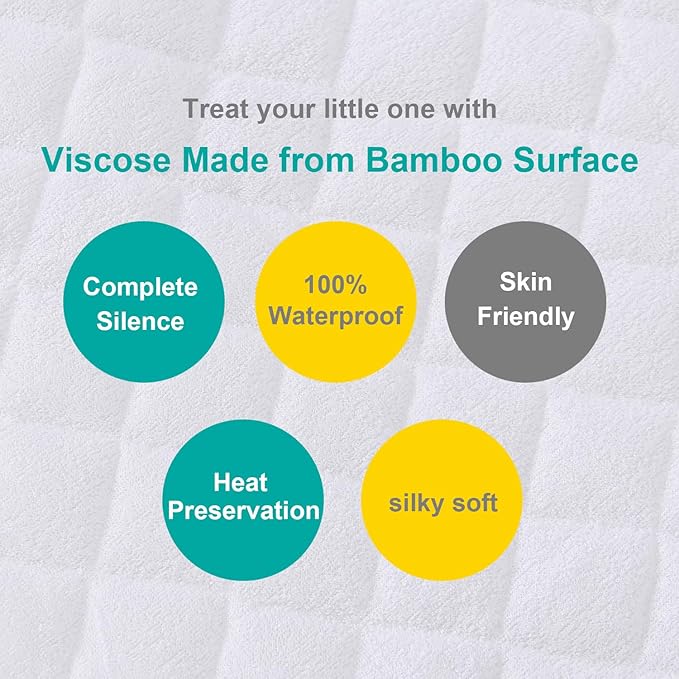 Treat your little one with

Viscose Made from Bamboo Surface

Complete Silence

100% Waterproof

Skin Friendly

Heat Preservation

silky soft